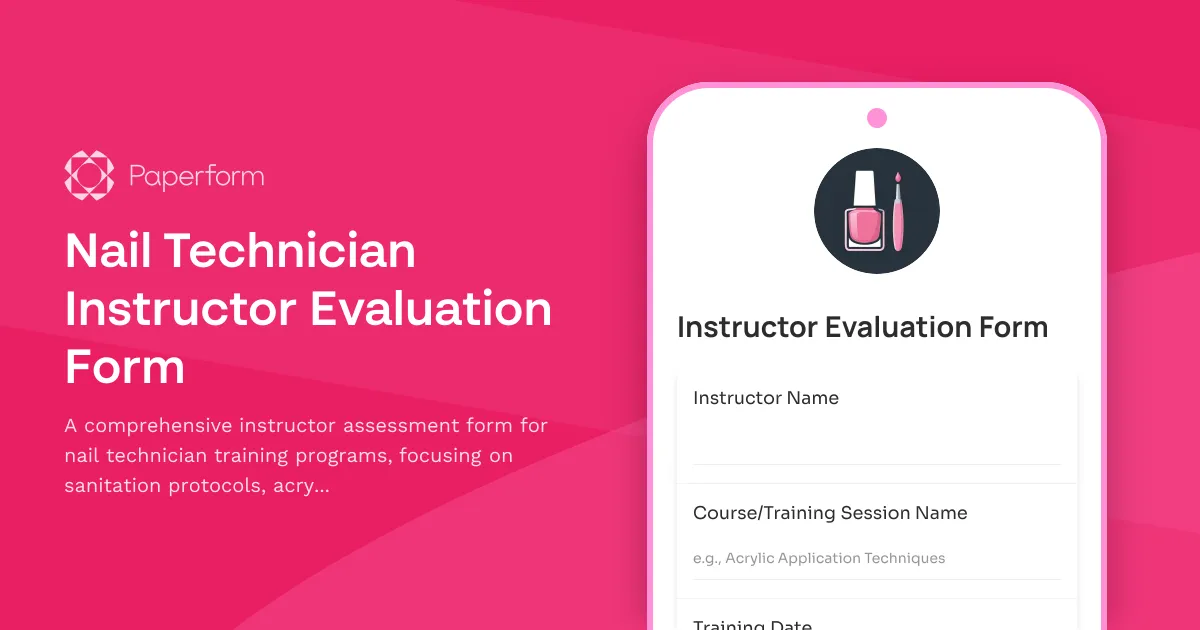 Paperform

Nail Technician Instructor Evaluation Form

A comprehensive instructor assessment form for nail technician training programs, focusing on sanitation protocols, acry...

Instructor Evaluation Form

Instructor Name

Course/Training Session Name

e.g., Acrylic Application Techniques

Training Date